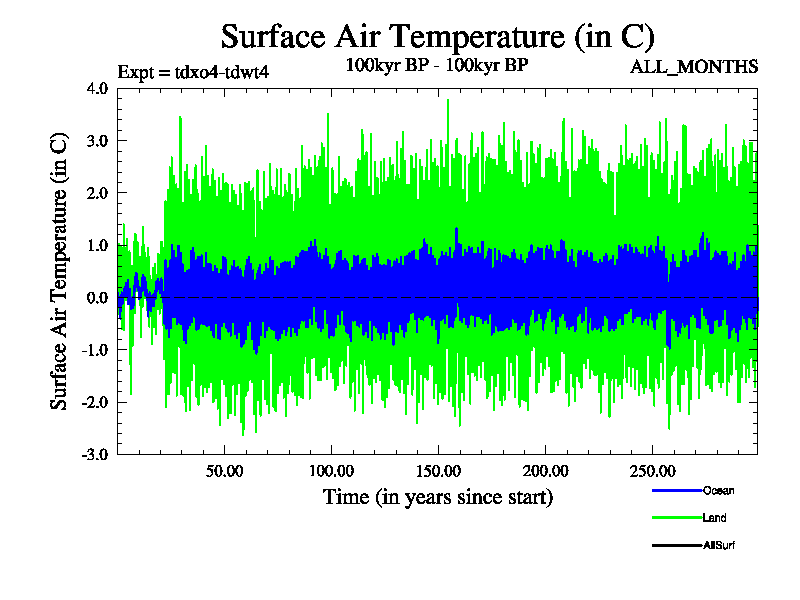 Surface Air Temperature (in C)

Expt = tdxo4-tdwt4

100kyr BP - 100kyr BP

ALL_MONTHS

Surface Air Temperature (in C)

4.0
3.0
2.0
1.0
0.0
-1.0
-2.0
-3.0

50.00
100.00
150.00
200.00
250.00

Time (in years since start)

Ocean
Land
AllSurf